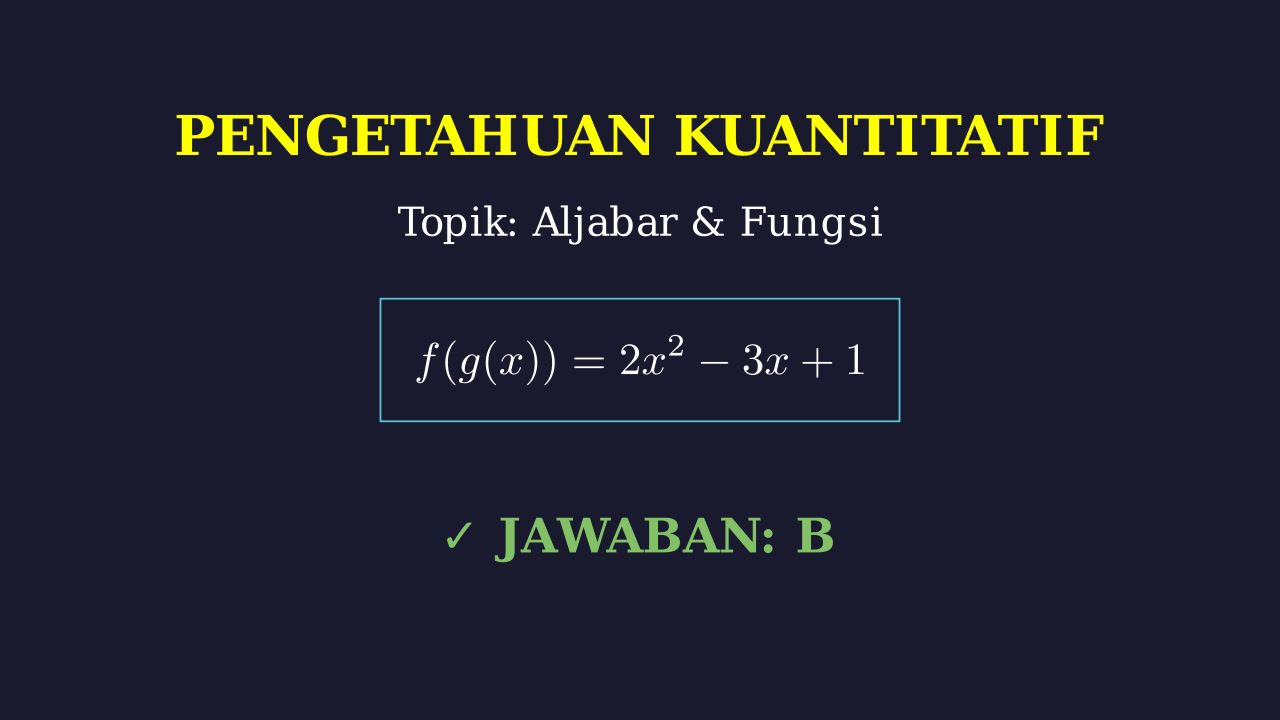 PENGETAHUAN KUANTITATIF

Topik: Aljabar & Fungsi

$f(g(x)) = 2x^2 - 3x + 1$

✓ JAWABAN: B